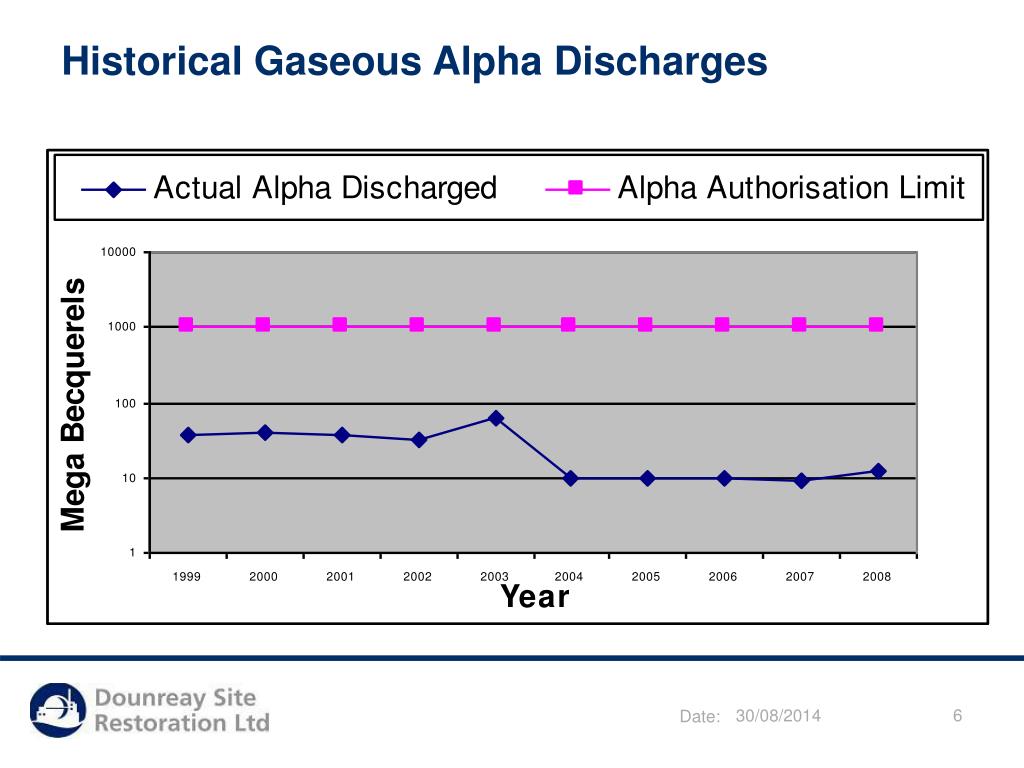 Historical Gaseous Alpha Discharges

Actual Alpha Discharged
Alpha Authorisation Limit

Mega Becquerels

10000
1000
100
10
1

1999 2000 2001 2002 2003 2004 2005 2006 2007 2008

Year

Dounreay Site Restoration Ltd

Date: 30/08/2014

6